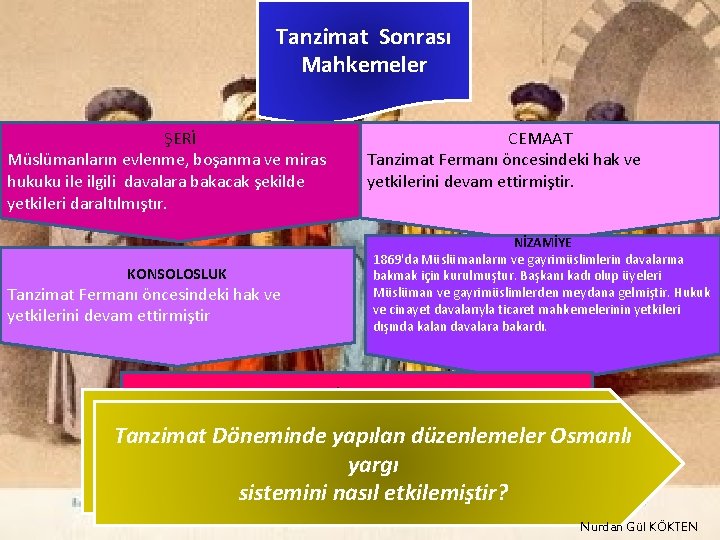 Tanzimat Sonrası Mahkemeler

ŞERİ
Müslümanların evlenme, boşanma ve miras hukuku ile ilgili davalara bakacak şekilde yetkileri daraltılmıştır.

CEMAAT
Tanzimat Fermanı öncesindeki hak ve yetkilerini devam ettirmiştir.

KONSOLOSLUK
Tanzimat Fermanı öncesindeki hak ve yetkilerini devam ettirmiştir

NİZAMİYE
1869'da Müslümanların ve gayrimüslimlerin davalarına bakmak için kurulmuştur. Başkanı kadı olup üyeleri Müslüman ve gayrimüslimlerden meydana gelmiştir. Hukuk ve cinayet davalarıyla ticaret mahkemelerinin yetkileri dışında kalan davalara bakardı.

Tanzimat Döneminde yapılan düzenlemeler Osmanlı yargı sistemini nasıl etkilemiştir?

Nurdan Gül KÖKTEN